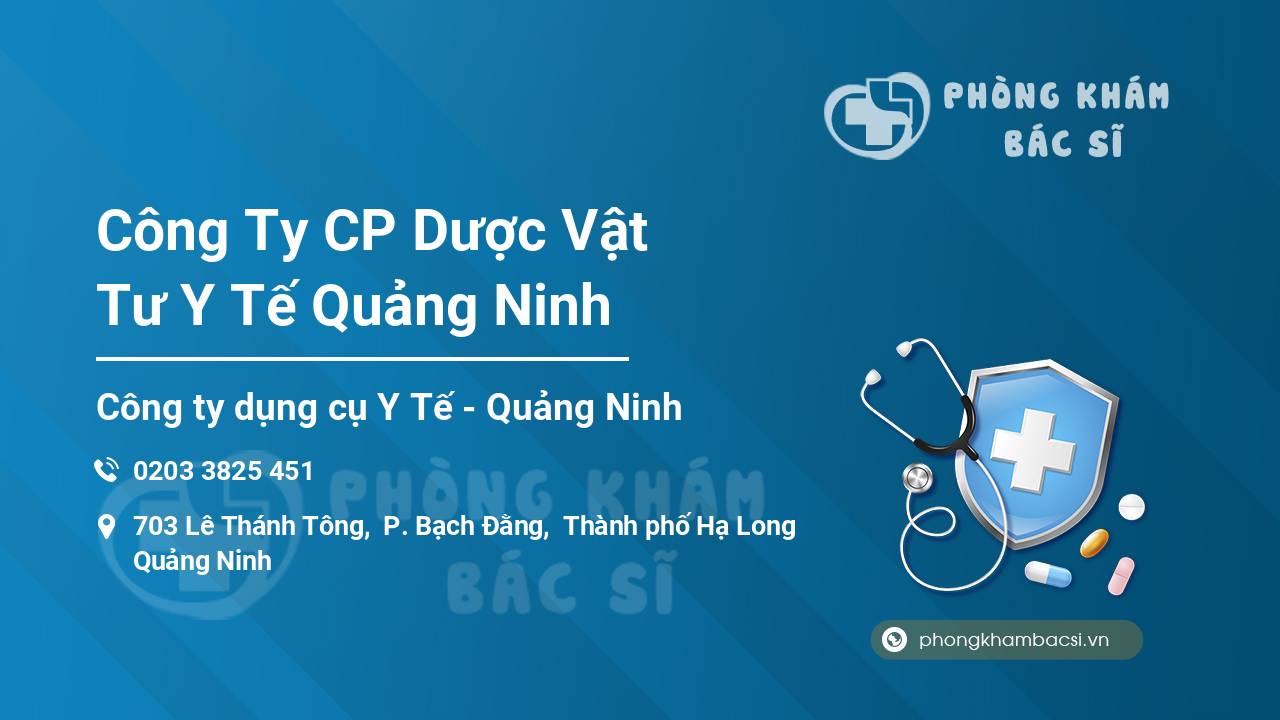 PHÒNG KHÁM BÁC SĨ

Công Ty CP Dược Vật Tư Y Tế Quảng Ninh

Công ty dụng cụ Y Tế - Quảng Ninh

0203 3825 451

703 Lê Thánh Tông, P. Bạch Đằng, Thành phố Hạ Long Quảng Ninh

PHÒNG KHÁM BÁC SĨ

phongkhambacsi.vn